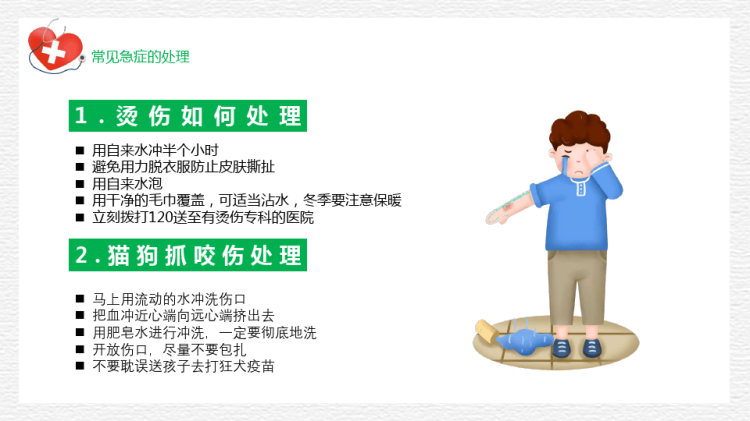 常见急症的处理

1.烫伤如何处理

■ 用自来水冲半个小时
■ 避免用力脱衣服防止皮肤撕扯
■ 用自来水泡
■ 用干净的毛巾覆盖，可适当沾水，冬季要注意保暖
■ 立刻拨打120送至有烫伤专科的医院

2.猫狗抓咬伤处理

■ 马上用流动的水冲洗伤口
■ 把血冲近心端向远心端挤出去
■ 用肥皂水进行冲洗，一定要彻底地洗
■ 开放伤口，尽量不要包扎
■ 不要耽误送孩子去打狂犬疫苗